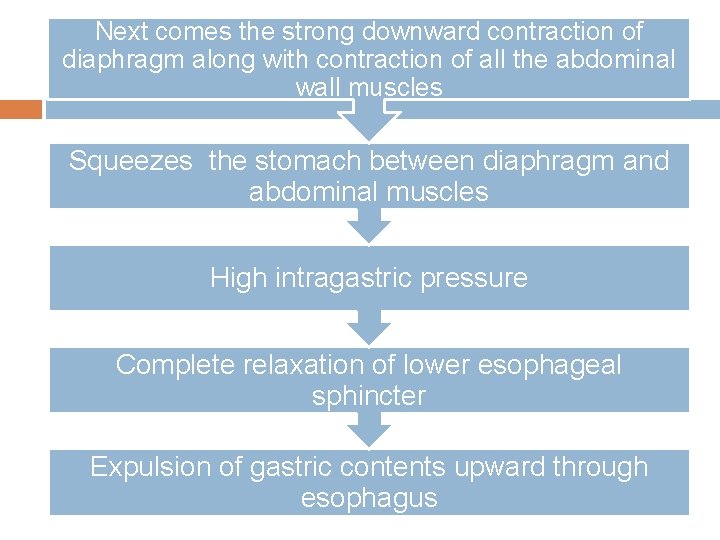 Next comes the strong downward contraction of diaphragm along with contraction of all the abdominal wall muscles

Squeezes  the stomach between diaphragm and abdominal muscles

High intragastric pressure

Complete relaxation of lower esophageal sphincter

Expulsion of gastric contents upward through esophagus